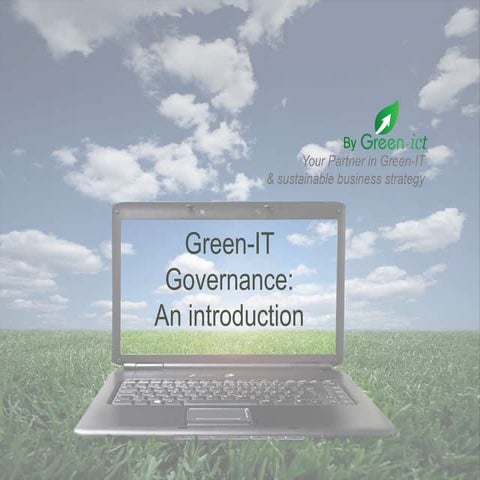 By Green-ict
Your Partner in Green-IT
& sustainable business strategy

Green-IT Governance: An introduction